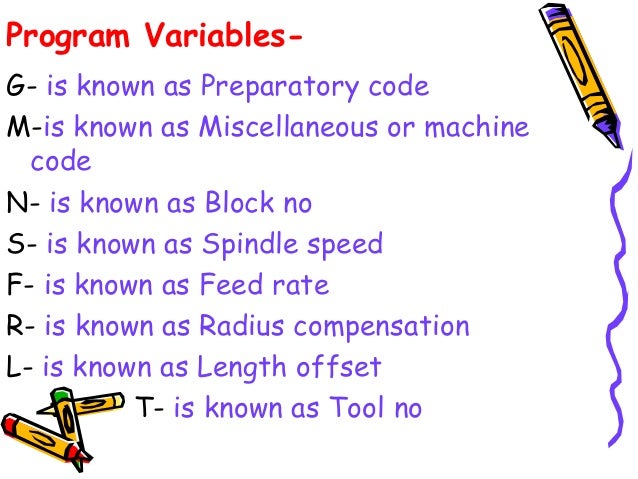 Program Variables-

G- is known as Preparatory code

M-is known as Miscellaneous or machine code

N- is known as Block no

S- is known as Spindle speed

F- is known as Feed rate

R- is known as Radius compensation

L- is known as Length offset

T- is known as Tool no